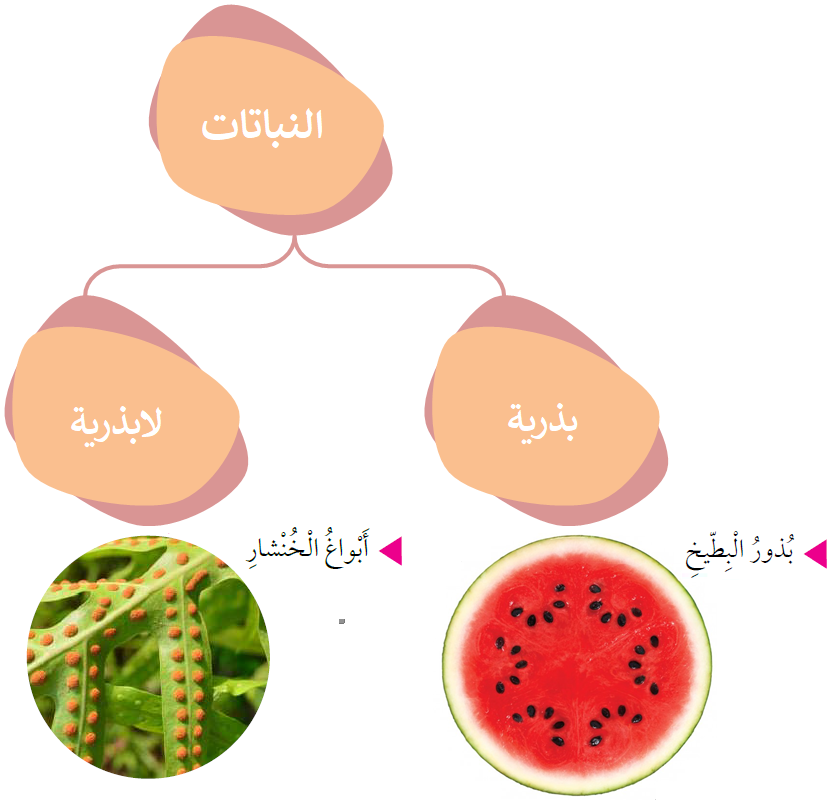 النباتات

بذرية

لابذرية

بُذورُ الْبِطّيخِ

أَبْواغُ الْخُنْشارِ